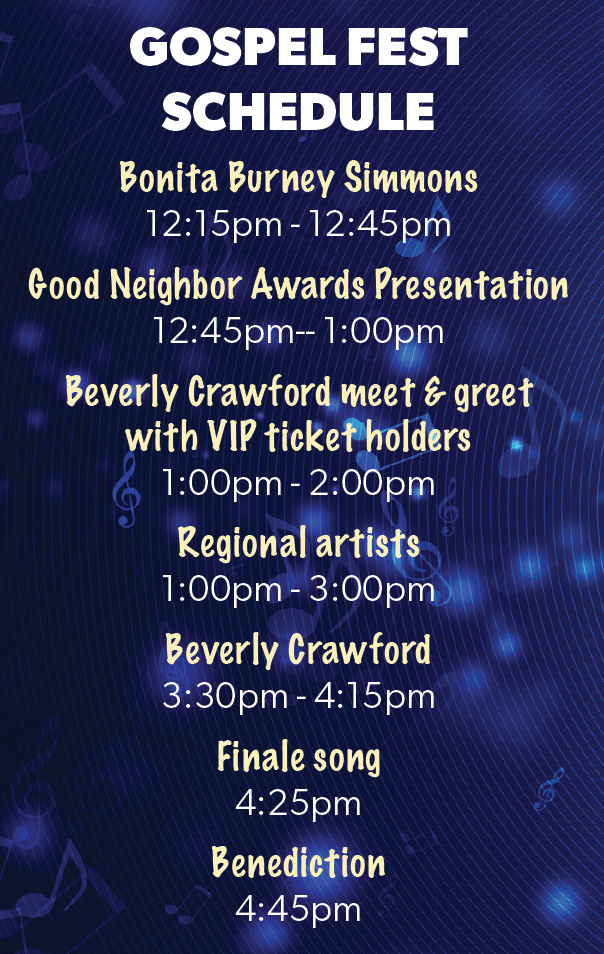 GOSPEL FEST SCHEDULE

Bonita Burney Simmons
12:15pm - 12:45pm

Good Neighbor Awards Presentation
12:45pm-- 1:00pm

Beverly Crawford meet & greet with VIP ticket holders
1:00pm - 2:00pm

Regional artists
1:00pm - 3:00pm

Beverly Crawford
3:30pm - 4:15pm

Finale song
4:25pm

Benediction
4:45pm